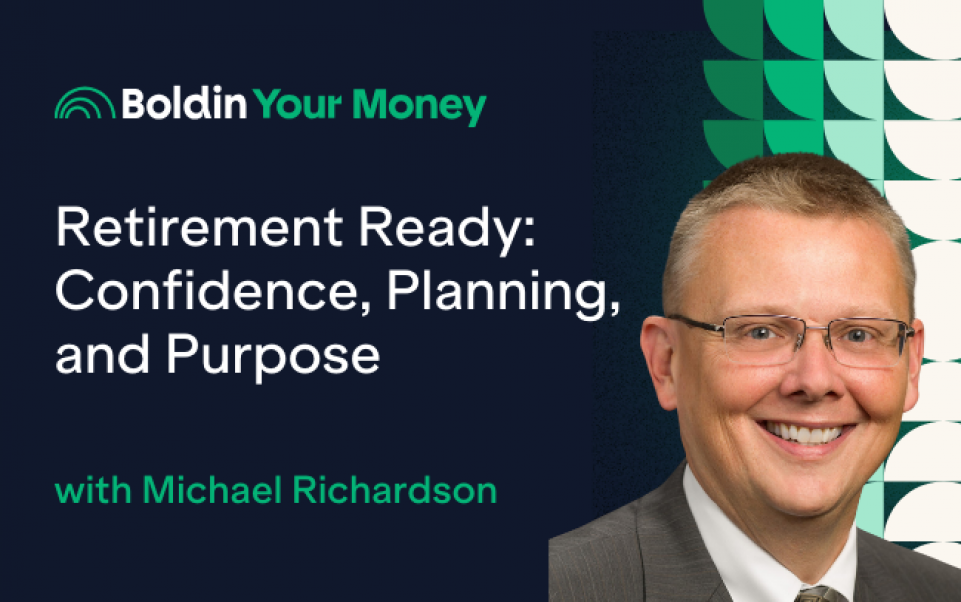 Boldin Your Money

Retirement Ready: Confidence, Planning, and Purpose

with Michael Richardson